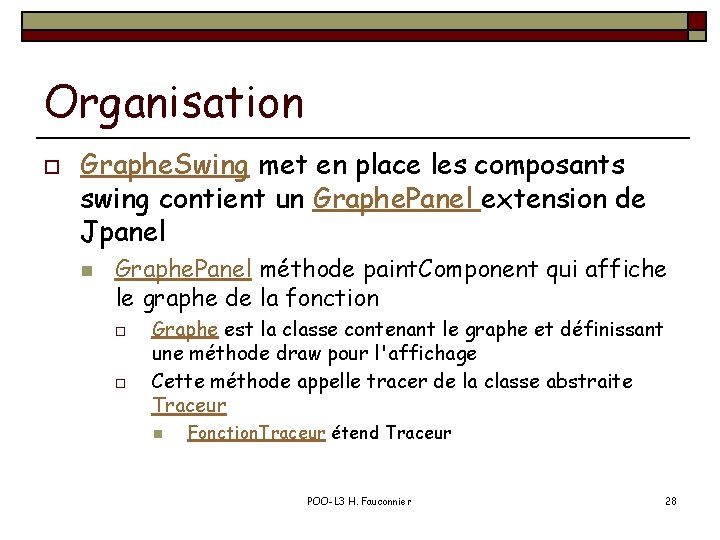 Organisation

GrapheSwing met en place les composants swing contient un GraphePanel extension de Jpanel

GraphePanel méthode paintComponent qui affiche le graphe de la fonction

Graphe est la classe contenant le graphe et définissant une méthode draw pour l'affichage

Cette méthode appelle tracer de la classe abstraite Traceur

FonctionTraceur étend Traceur

POO-L3 H. Fauconnier

28